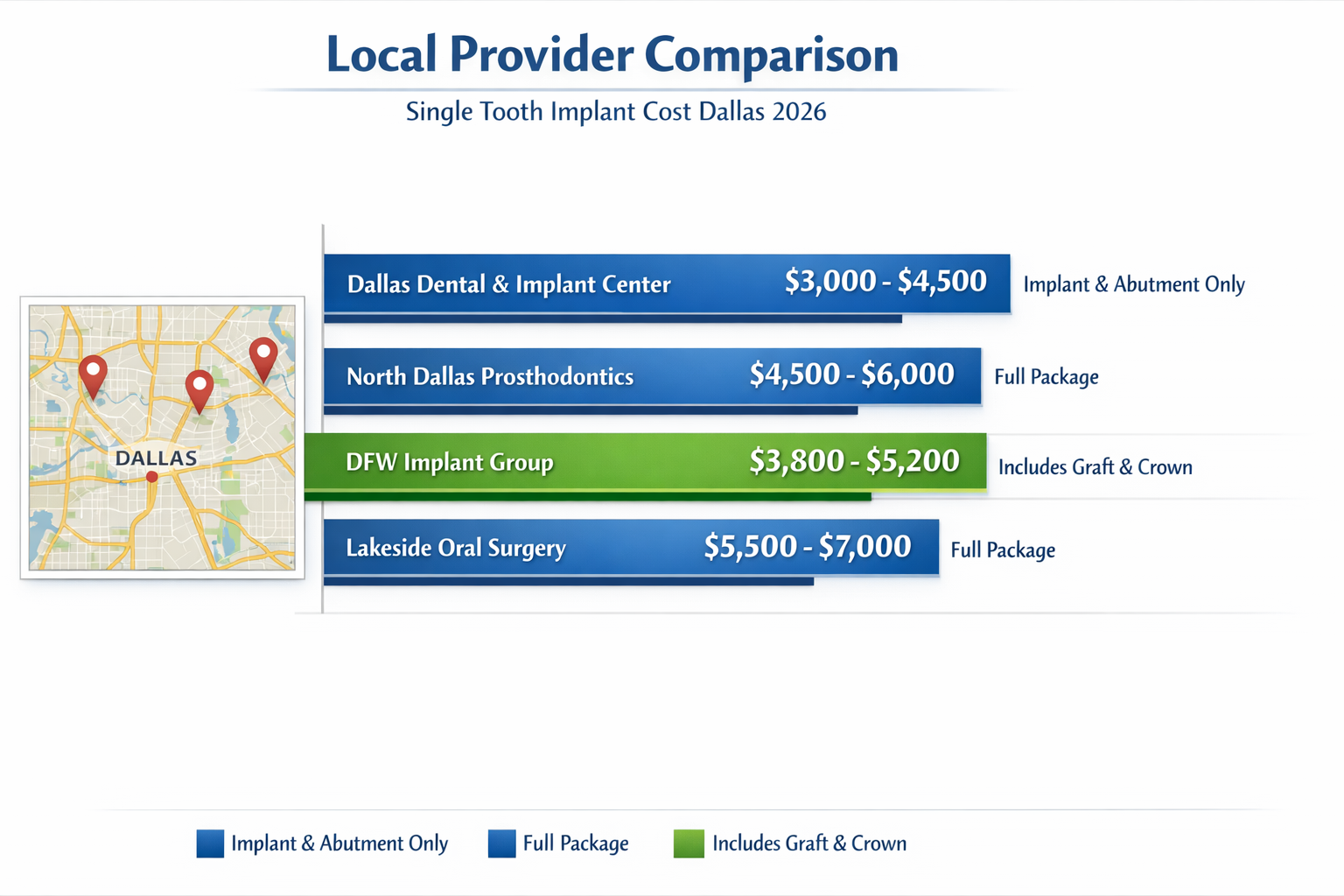 Local Provider Comparison

Single Tooth Implant Cost Dallas 2026

DALLAS

Dallas Dental & Implant Center $3,000 - $4,500 Implant & Abutment Only

North Dallas Prosthodontics $4,500 - $6,000 Full Package

DFW Implant Group $3,800 - $5,200 Includes Graft & Crown

Lakeside Oral Surgery $5,500 - $7,000 Full Package

Implant & Abutment Only Full Package Includes Graft & Crown